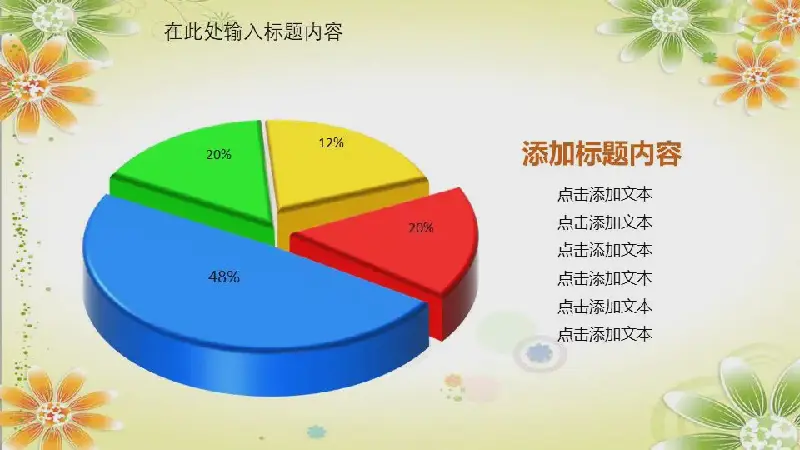 在此处输入标题内容

20%

12%

20%

48%

添加标题内容

点击添加文本

点击添加文本

点击添加文本

点击添加文本

点击添加文本

点击添加文本